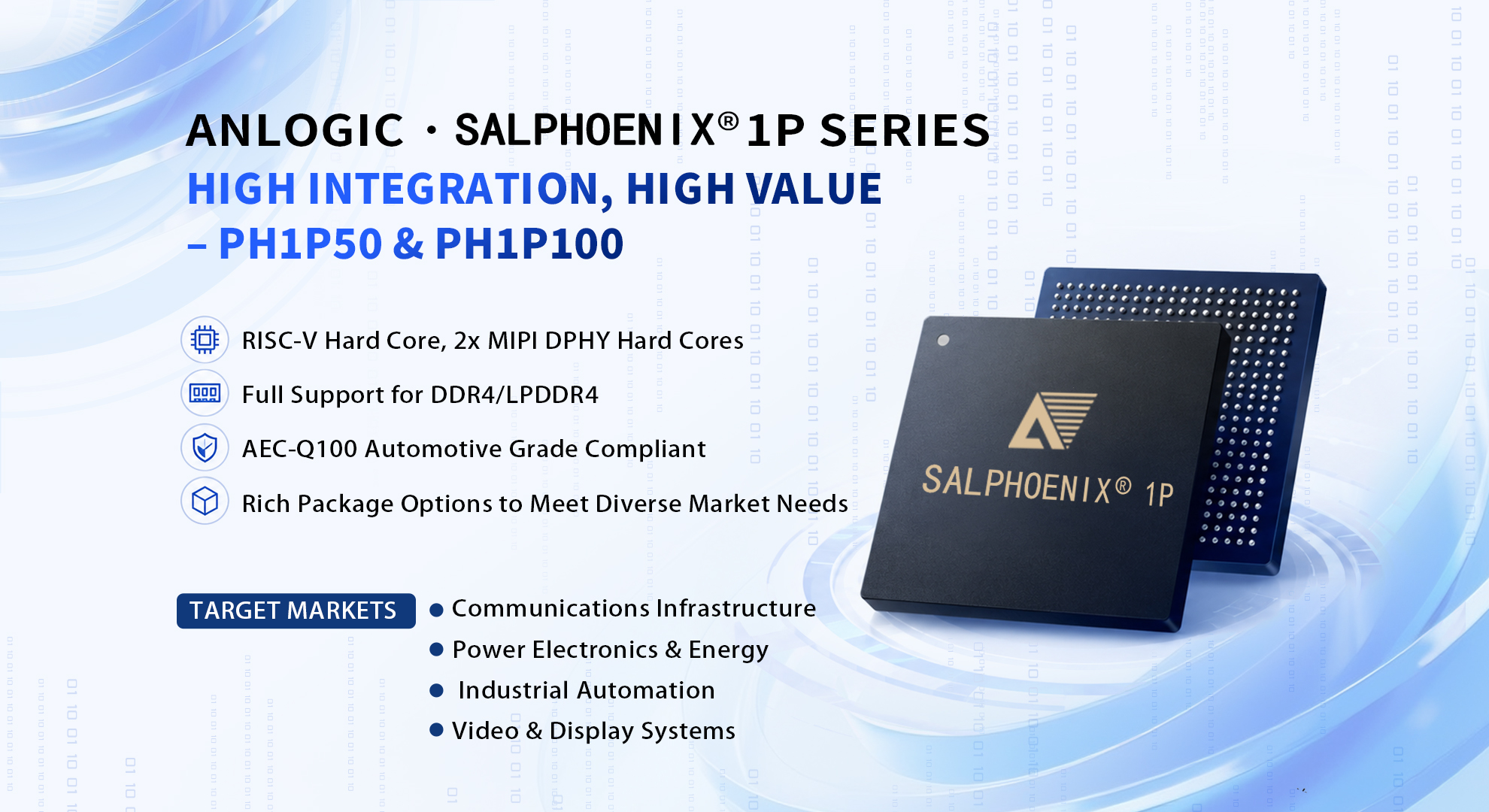 ANLOGIC · SALPHOENIX® 1P SERIES
HIGH INTEGRATION, HIGH VALUE
– PH1P50 & PH1P100

RISC-V Hard Core, 2x MIPI DPHY Hard Cores
Full Support for DDR4/LPDDR4
AEC-Q100 Automotive Grade Compliant
Rich Package Options to Meet Diverse Market Needs

TARGET MARKETS
● Communications Infrastructure
● Power Electronics & Energy
● Industrial Automation
● Video & Display Systems

SALPHOENIX® 1P